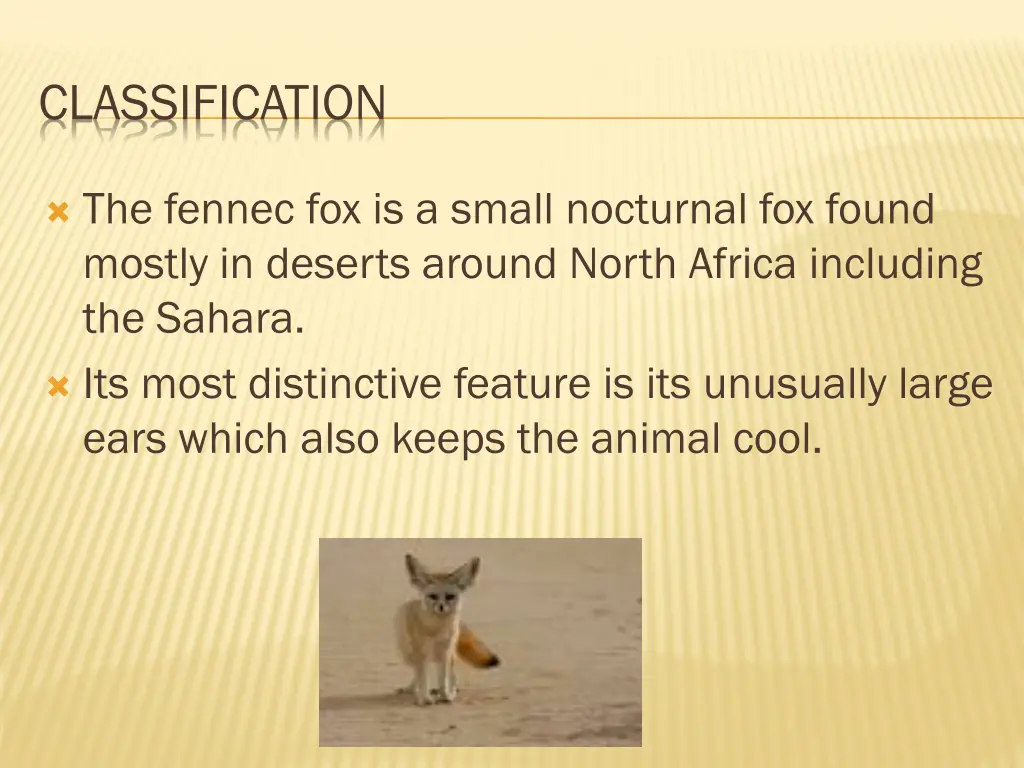 CLASSIFICATION

The fennec fox is a small nocturnal fox found mostly in deserts around North Africa including the Sahara.

Its most distinctive feature is its unusually large ears which also keeps the animal cool.